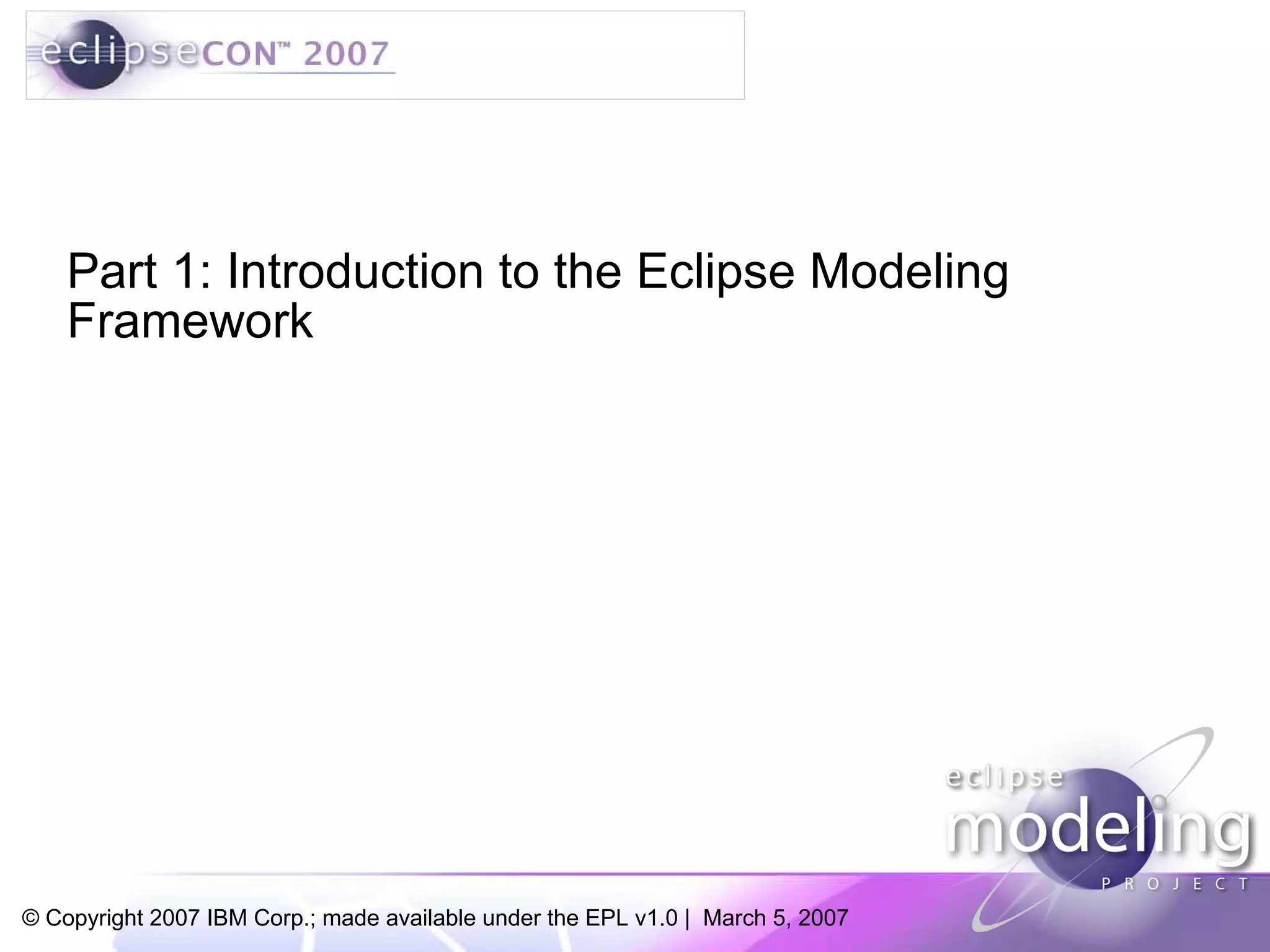 eclipseCON™ 2007

Part 1: Introduction to the Eclipse Modeling Framework

eclipse modeling PROJECT

© Copyright 2007 IBM Corp.; made available under the EPL v1.0 | March 5, 2007